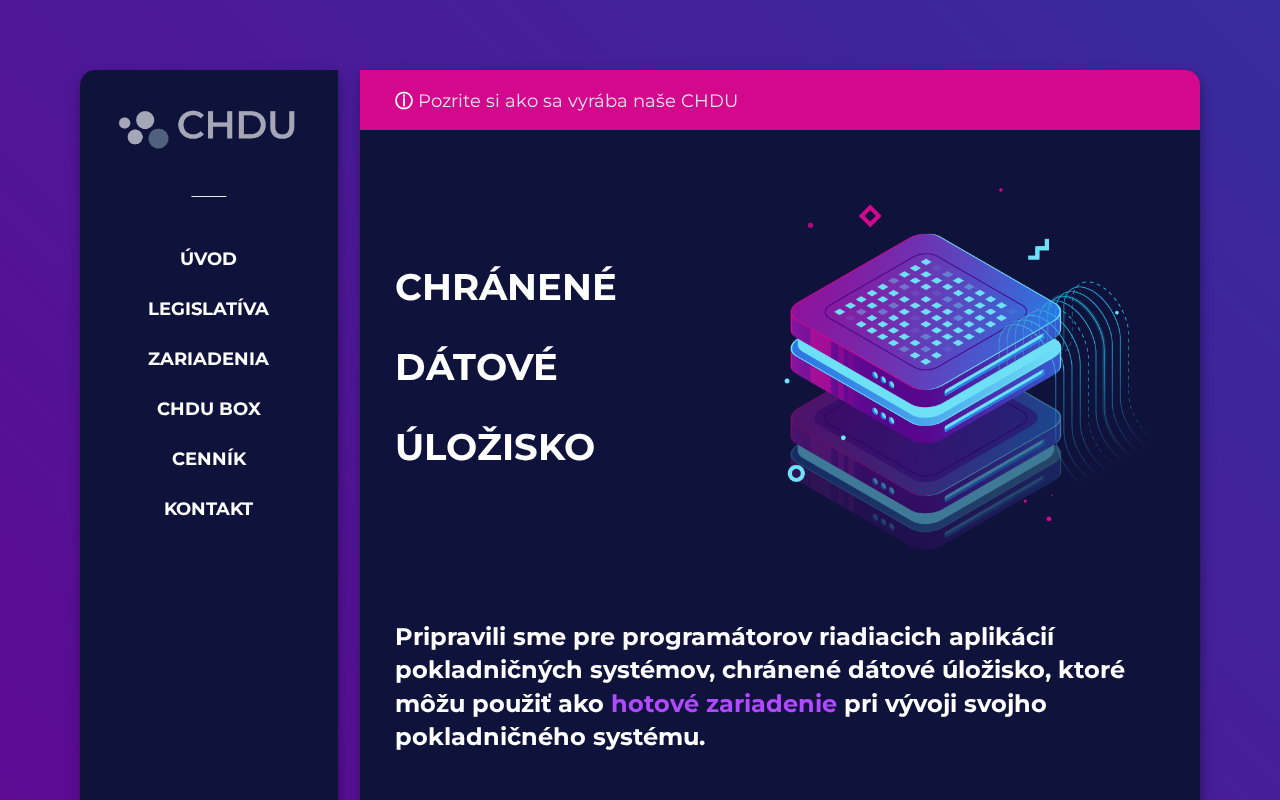 CHDU

ÚVOD

LEGISLATÍVA

ZARIADENIA

CHDU BOX

CENNÍK

KONTAKT

ⓘ Pozrite si ako sa vyrába naše CHDU

CHRÁNENÉ

DÁTOVÉ

ÚLOŽISKO

Pripravili sme pre programátorov riadiacich aplikácií pokladničných systémov, chránené dátové úložisko, ktoré môžu použiť ako hotové zariadenie pri vývoji svojho pokladničného systému.